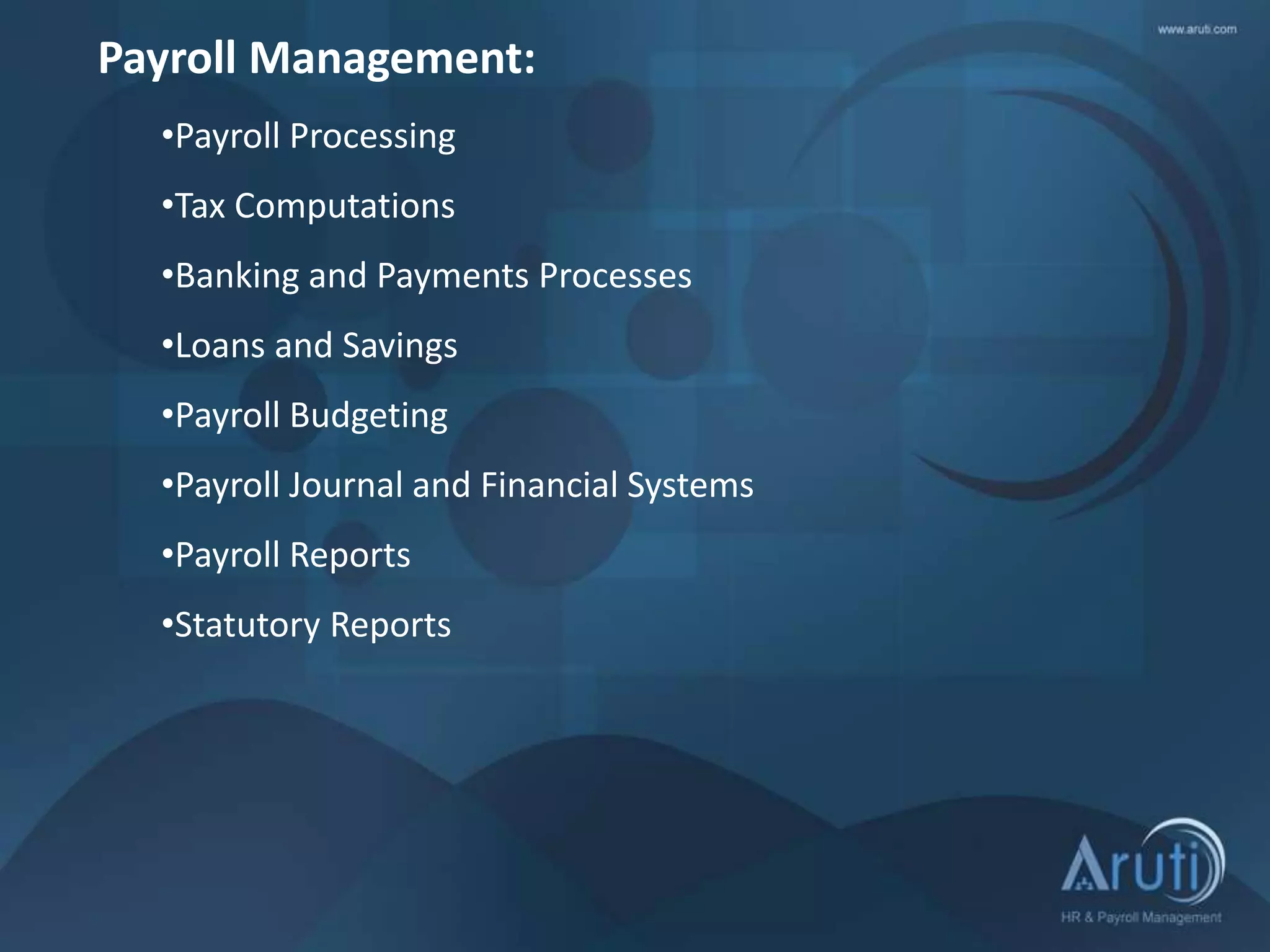 www.aruti.com

Payroll Management:

•Payroll Processing

•Tax Computations

•Banking and Payments Processes

•Loans and Savings

•Payroll Budgeting

•Payroll Journal and Financial Systems

•Payroll Reports

•Statutory Reports

Aruti
HR & Payroll Management